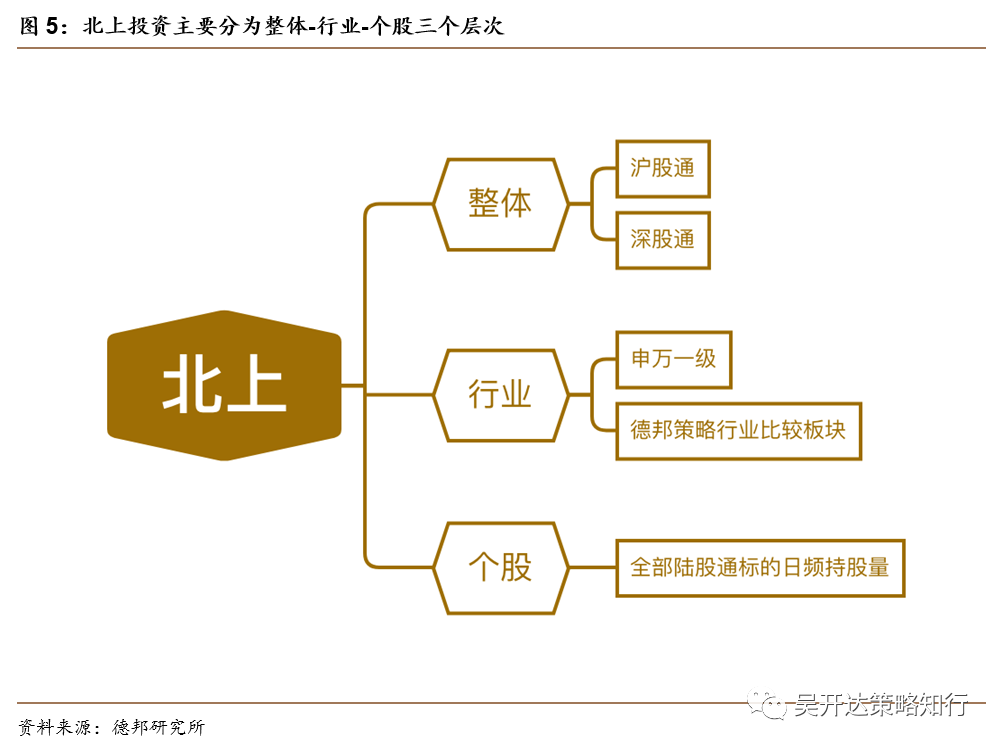 图 5：北上投资主要分为整体-行业-个股三个层次

北上

整体

沪股通

深股通

行业

申万一级

德邦策略行业比较板块

个股

全部陆股通标的日频持股量

资料来源：德邦研究所

吴开达策略知行